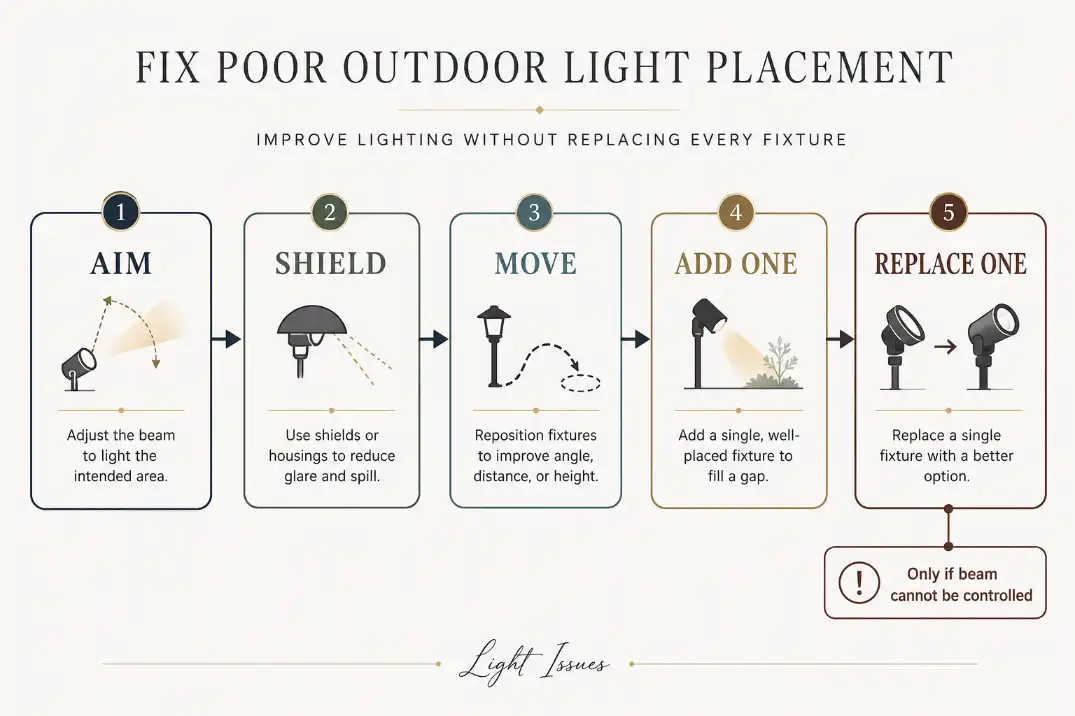 FIX POOR OUTDOOR LIGHT PLACEMENT

IMPROVE LIGHTING WITHOUT REPLACING EVERY FIXTURE

1
AIM
Adjust the beam to light the intended area.

2
SHIELD
Use shields or housings to reduce glare and spill.

3
MOVE
Reposition fixtures to improve angle, distance, or height.

4
ADD ONE
Add a single, well-placed fixture to fill a gap.

5
REPLACE ONE
Replace a single fixture with a better option.

!
Only if beam cannot be controlled

Light Issues